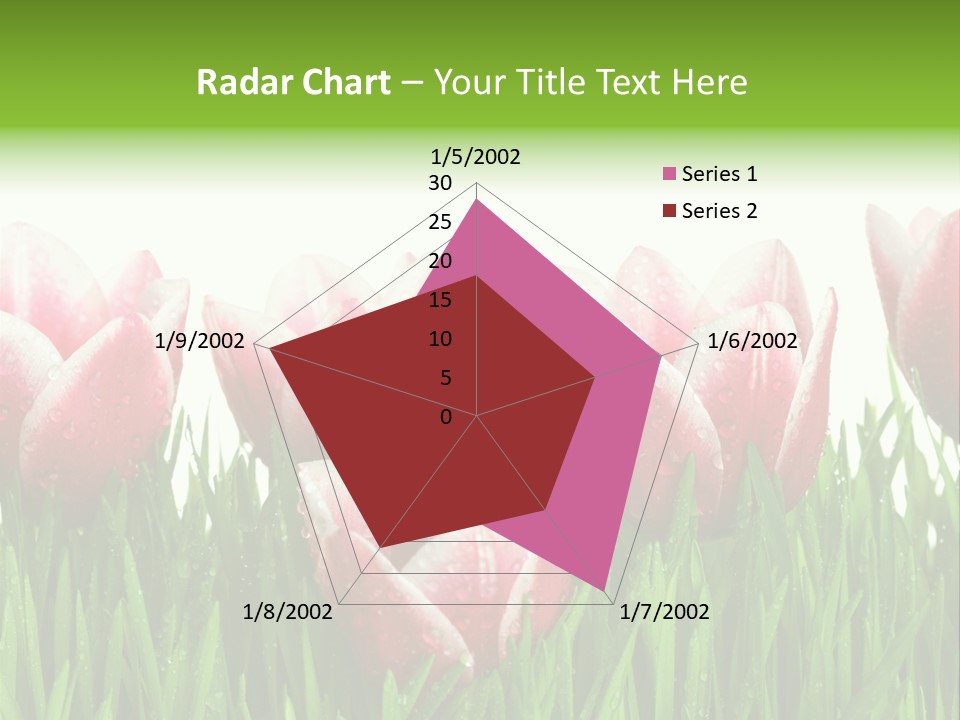 Radar Chart – Your Title Text Here

1/5/2002
30
25
20
15
10
5
0
1/6/2002
1/7/2002
1/8/2002
1/9/2002

Series 1
Series 2